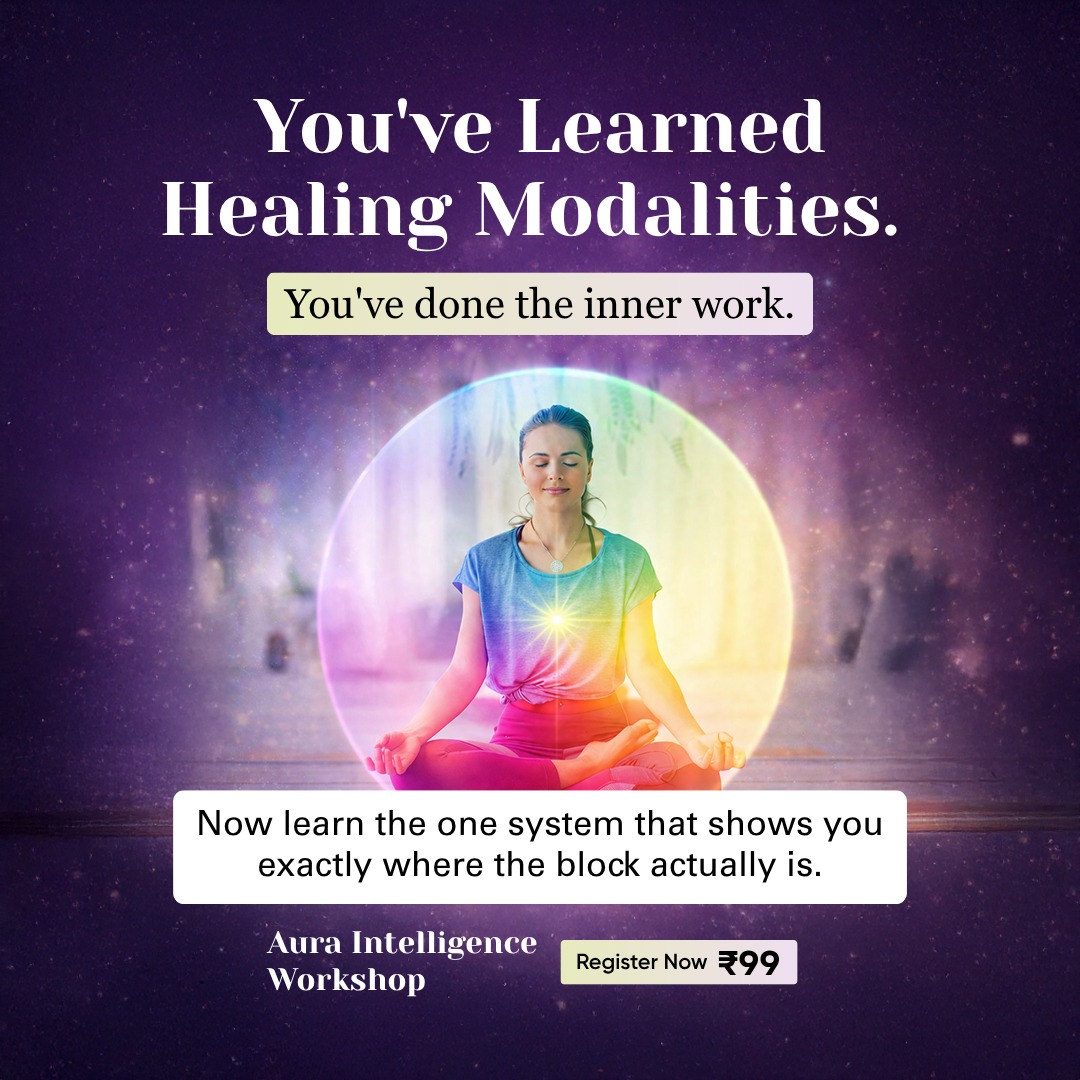 You've Learned Healing Modalities.

You've done the inner work.

Now learn the one system that shows you exactly where the block actually is.

Aura Intelligence Workshop

Register Now ₹99